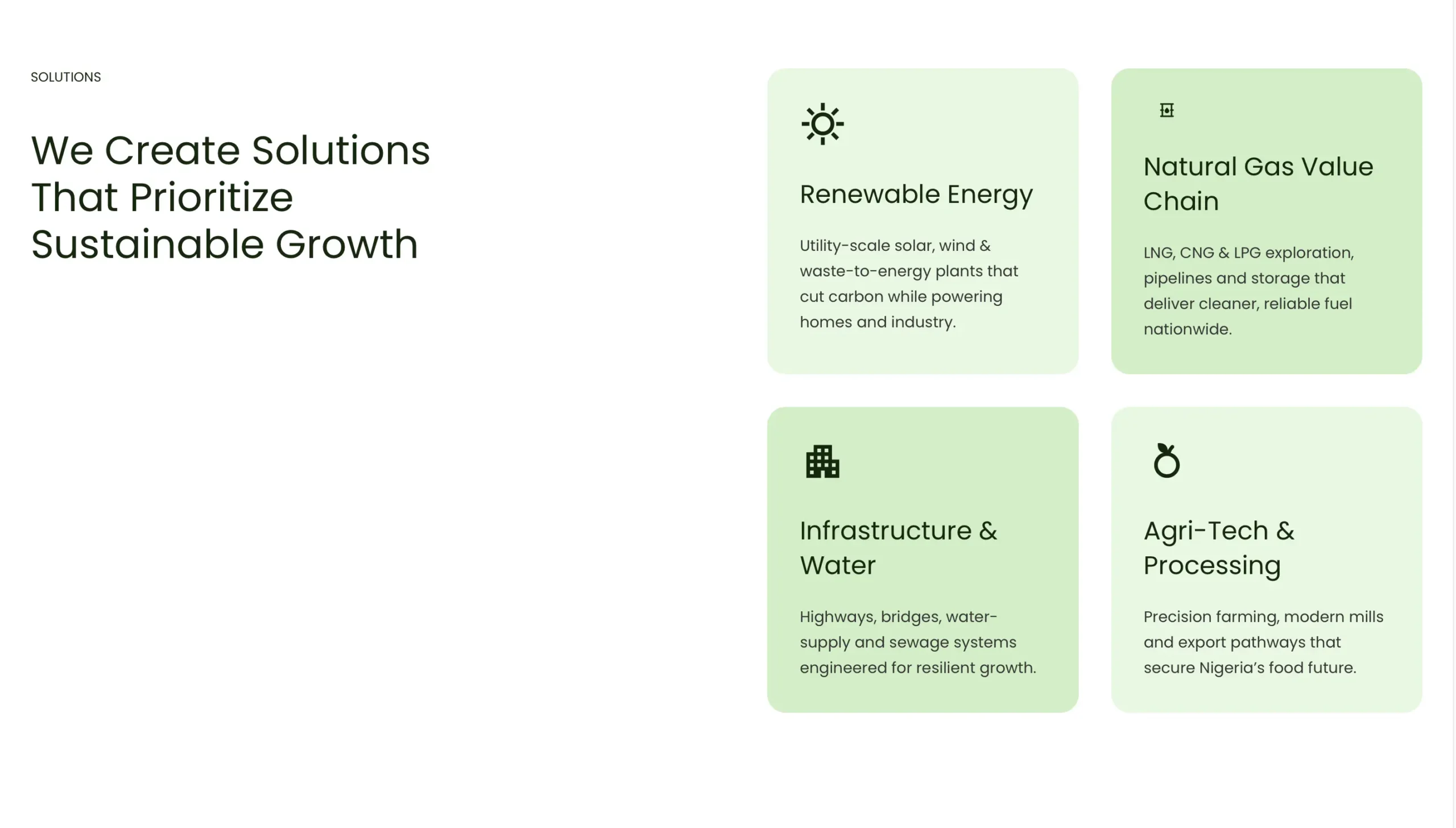 SOLUTIONS

We Create Solutions That Prioritize Sustainable Growth

Renewable Energy

Utility-scale solar, wind & waste-to-energy plants that cut carbon while powering homes and industry.

Natural Gas Value Chain

LNG, CNG & LPG exploration, pipelines and storage that deliver cleaner, reliable fuel nationwide.

Infrastructure & Water

Highways, bridges, water-supply and sewage systems engineered for resilient growth.

Agri-Tech & Processing

Precision farming, modern mills and export pathways that secure Nigeria's food future.